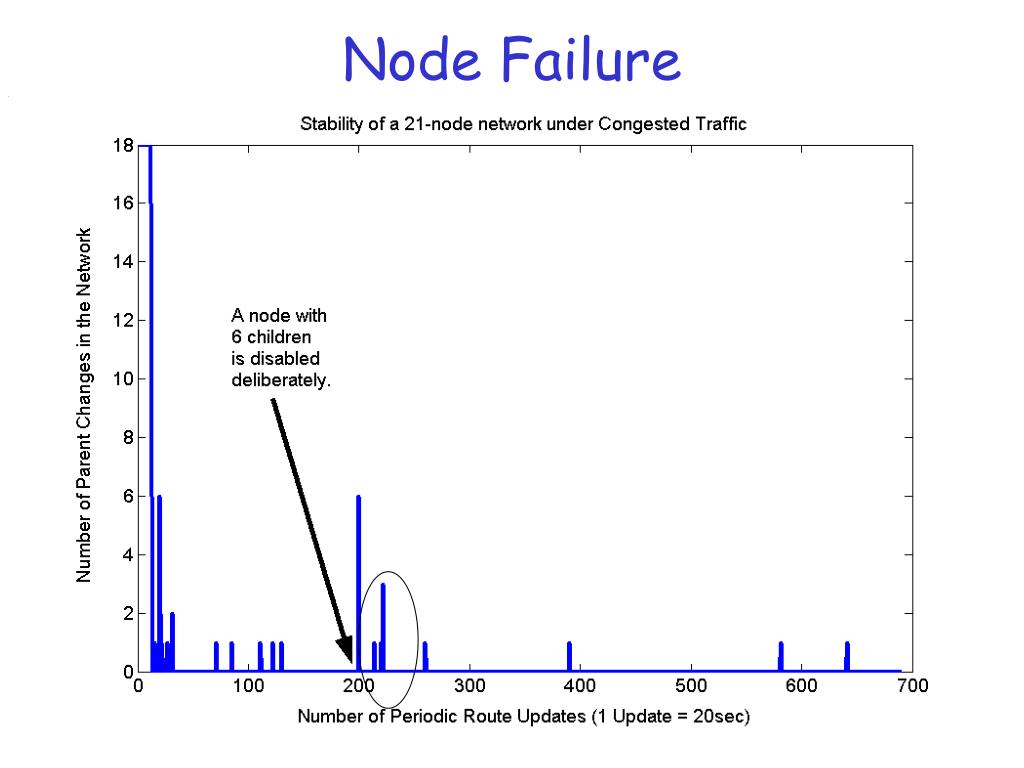 Node Failure

Stability of a 21-node network under Congested Traffic

Number of Parent Changes in the Network

18
16
14
12
10
8
6
4
2
0

A node with 6 children is disabled deliberately.

0 100 200 300 400 500 600 700

Number of Periodic Route Updates (1 Update = 20sec)